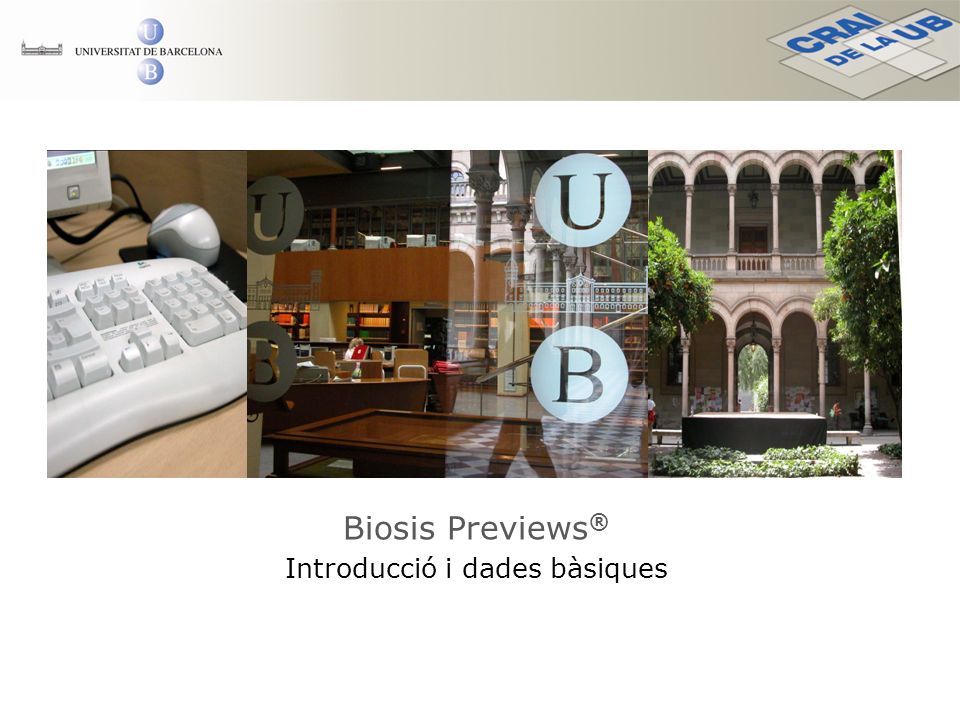 U
UNIVERSITAT DE BARCELONA
B

CRAI DE LA UB

U
B
U
B

Biosis Previews®
Introducció i dades bàsiques